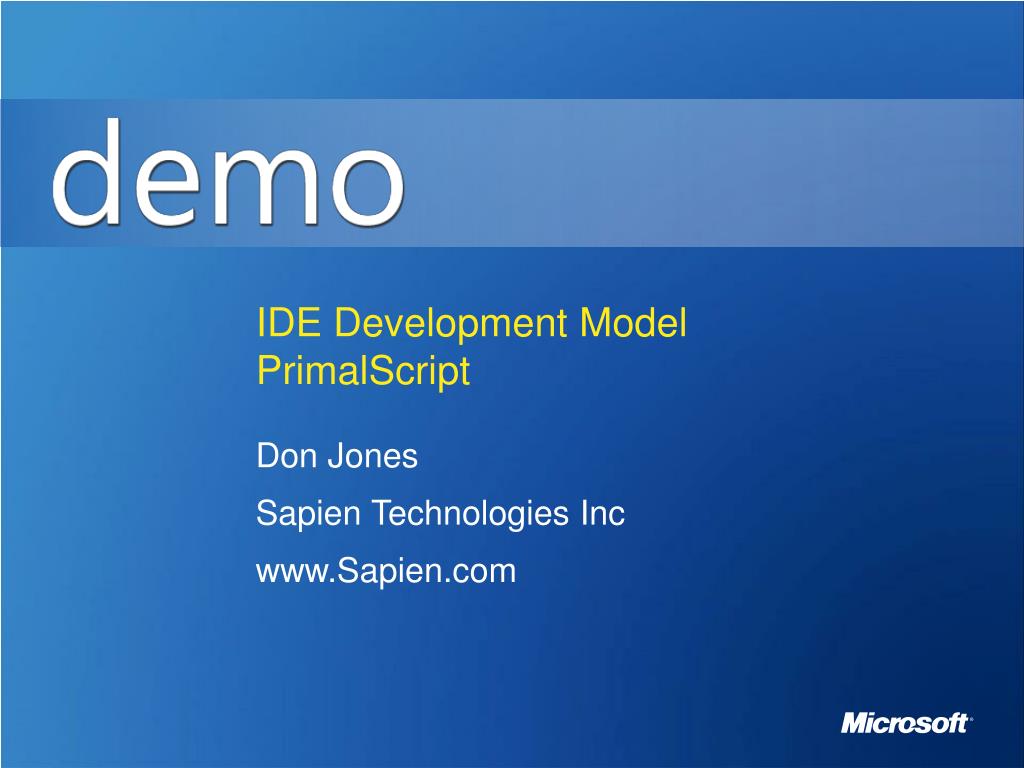 demo

IDE Development Model
PrimalScript

Don Jones

Sapien Technologies Inc

www.Sapien.com

Microsoft®